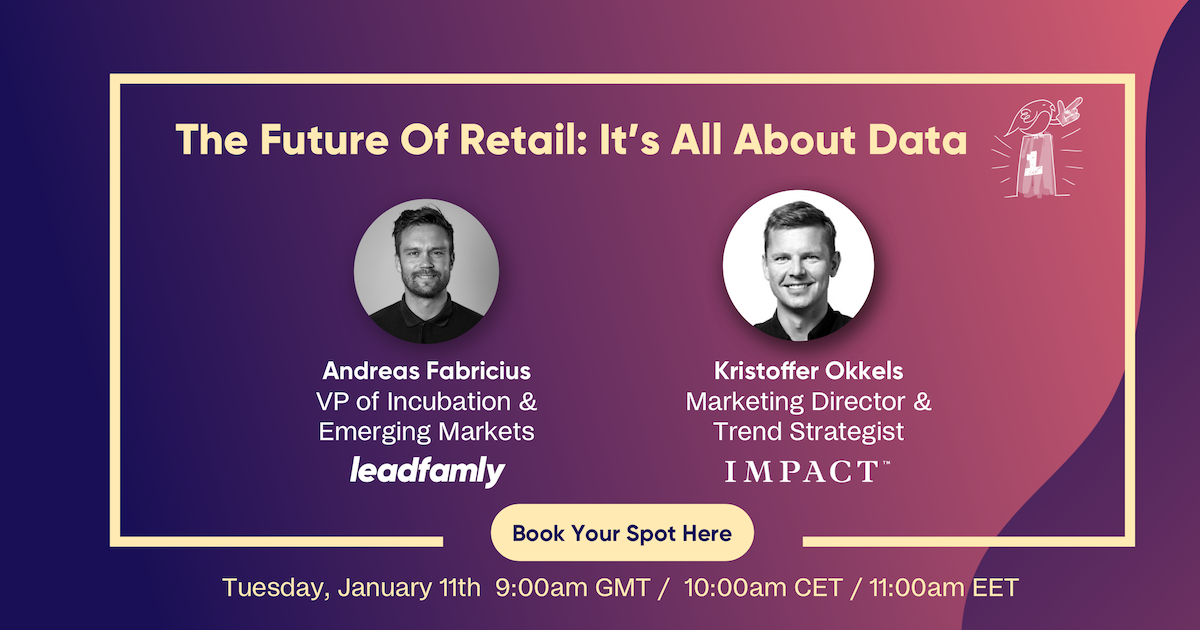 The Future Of Retail: It's All About Data

1

Andreas Fabricius
VP of Incubation & Emerging Markets
leadfamly

Kristoffer Okkels
Marketing Director & Trend Strategist
IMPACT™

Book Your Spot Here

Tuesday, January 11th 9:00am GMT / 10:00am CET / 11:00am EET